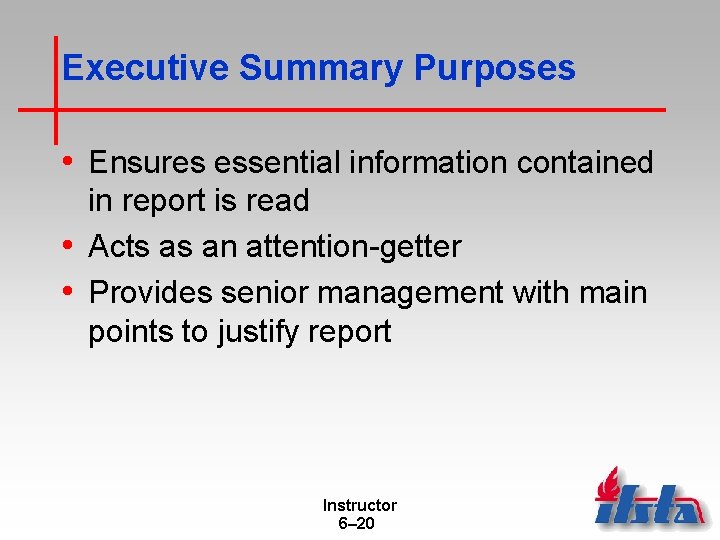 Executive Summary Purposes

• Ensures essential information contained in report is read
• Acts as an attention-getter
• Provides senior management with main points to justify report

Instructor
6–20

ifsta